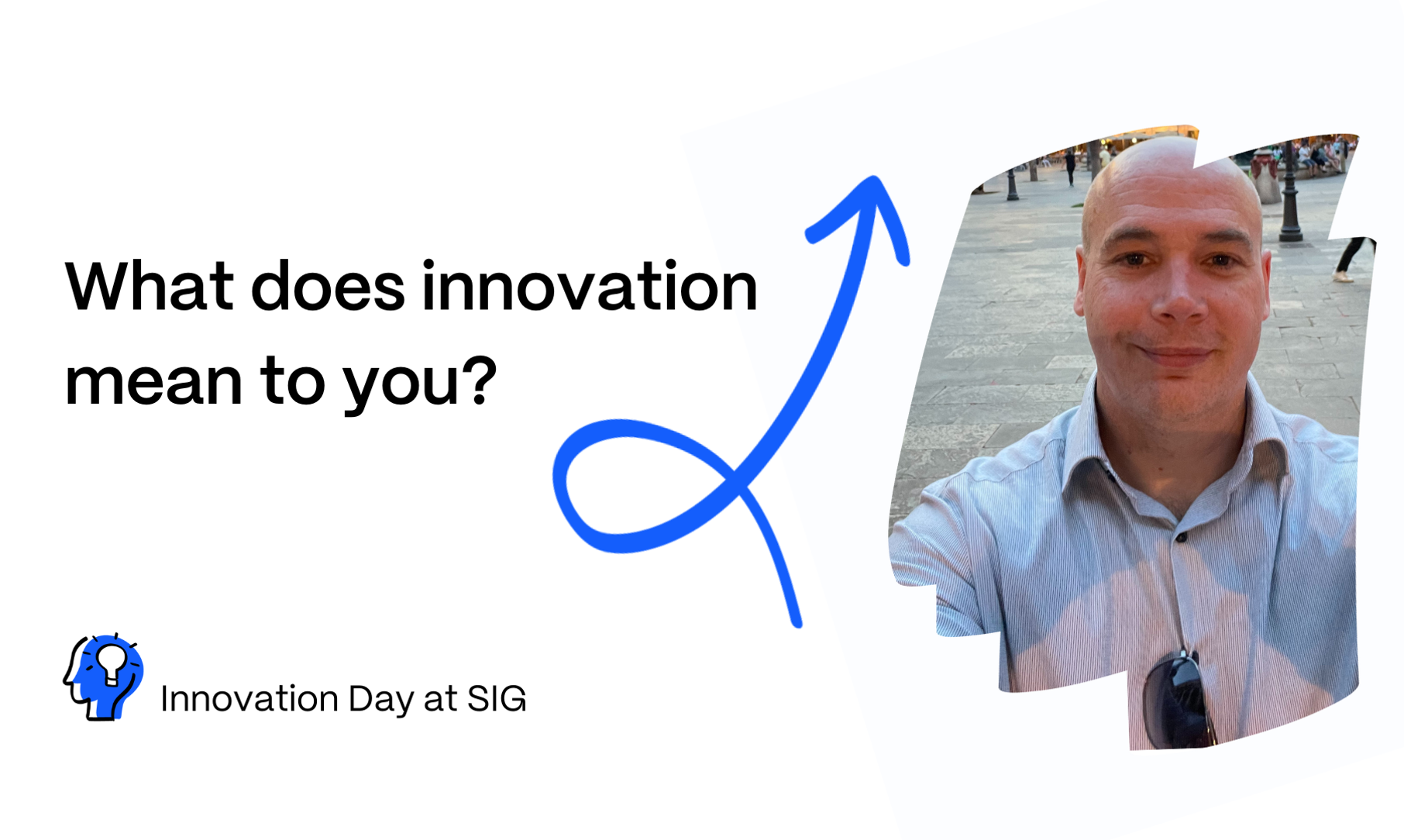 What does innovation mean to you?

Innovation Day at SIG